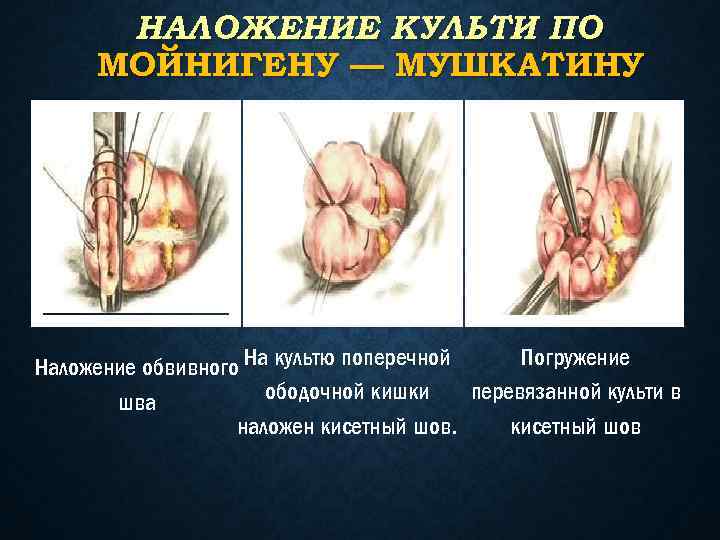 НАЛОЖЕНИЕ КУЛЬТИ ПО МОЙНИГЕНУ — МУШКАТИНУ

Наложение обвивного шва

На культю поперечной ободочной кишки наложен кисетный шов.

Погружение перевязанной культи в кисетный шов